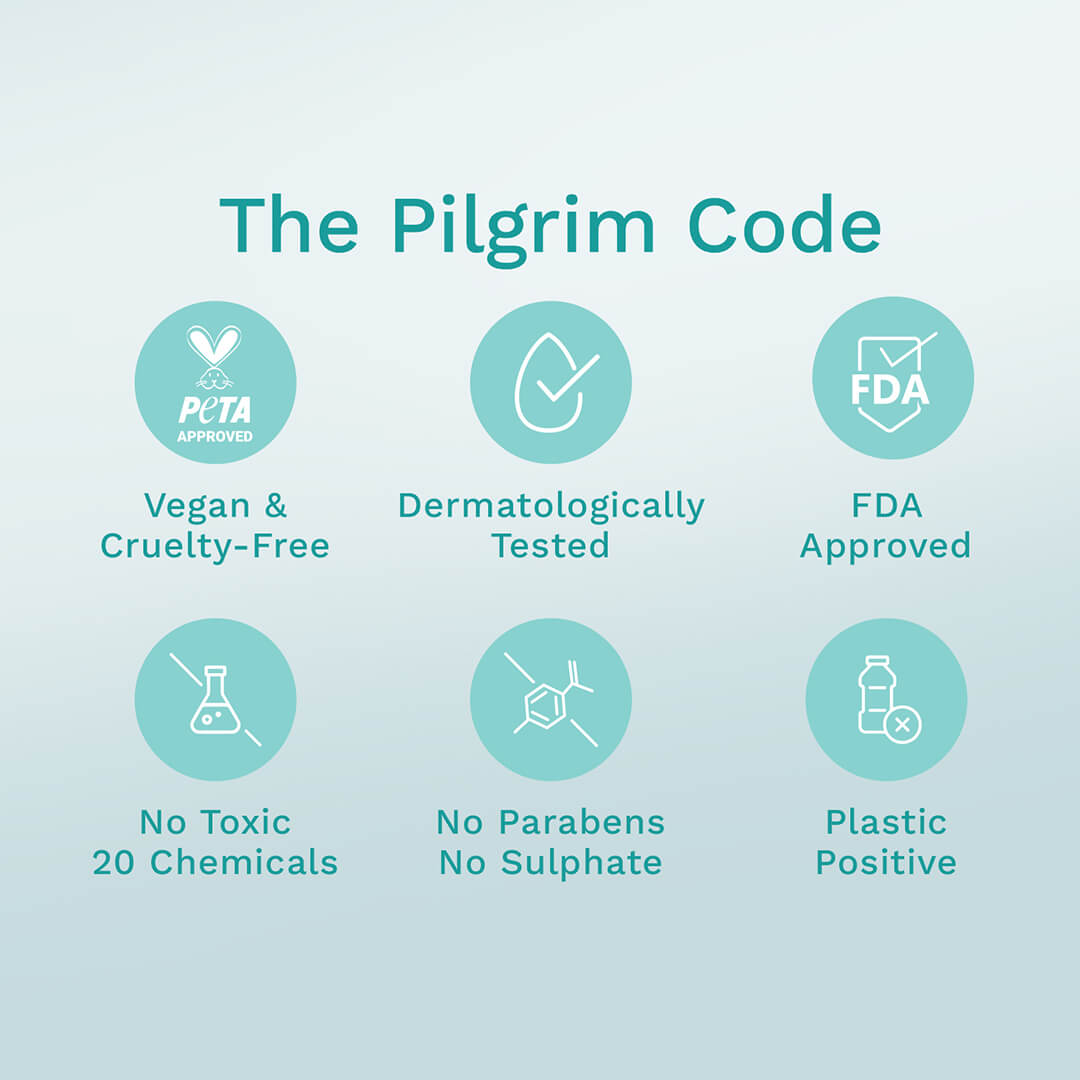 The Pilgrim Code

PeTA
APPROVED

Vegan & Cruelty-Free

Dermatologically Tested

FDA

FDA Approved

No Toxic 20 Chemicals

No Parabens No Sulphate

Plastic Positive